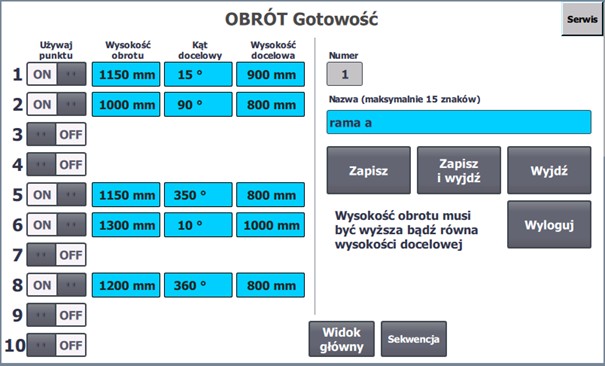 OBRÓT Gotowość

Serwis

| | Używaj punktu | Wysokość obrotu | Kąt docelowy | Wysokość docelowa |
|---|---|---|---|---|
| 1 | ON | 1150 mm | 15 ° | 900 mm |
| 2 | ON | 1000 mm | 90 ° | 800 mm |
| 3 | OFF | | | |
| 4 | OFF | | | |
| 5 | ON | 1150 mm | 350 ° | 800 mm |
| 6 | ON | 1300 mm | 10 ° | 1000 mm |
| 7 | OFF | | | |
| 8 | ON | 1200 mm | 360 ° | 800 mm |
| 9 | OFF | | | |
| 10 | OFF | | | |

Numer
1

Nazwa (maksymalnie 15 znaków)
rama a

Zapisz

Zapisz i wyjdź

Wyjdź

Wysokość obrotu musi być wyższa bądź równa wysokości docelowej

Wyloguj

Widok główny

Sekwencja